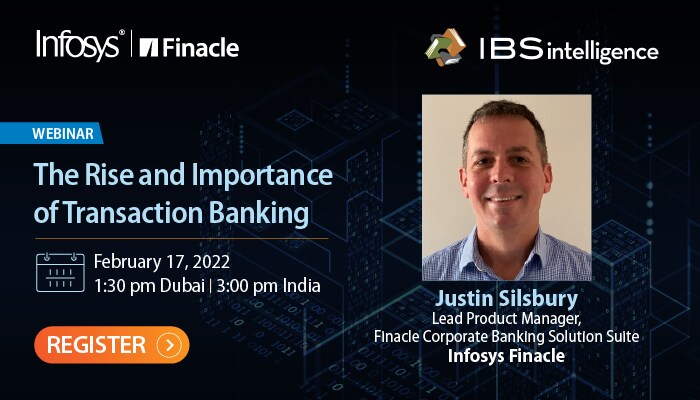 Infosys® | Finacle

IBS intelligence

WEBINAR

The Rise and Importance of Transaction Banking

February 17, 2022
1:30 pm Dubai | 3:00 pm India

REGISTER

Justin Silsbury
Lead Product Manager,
Finacle Corporate Banking Solution Suite
Infosys Finacle